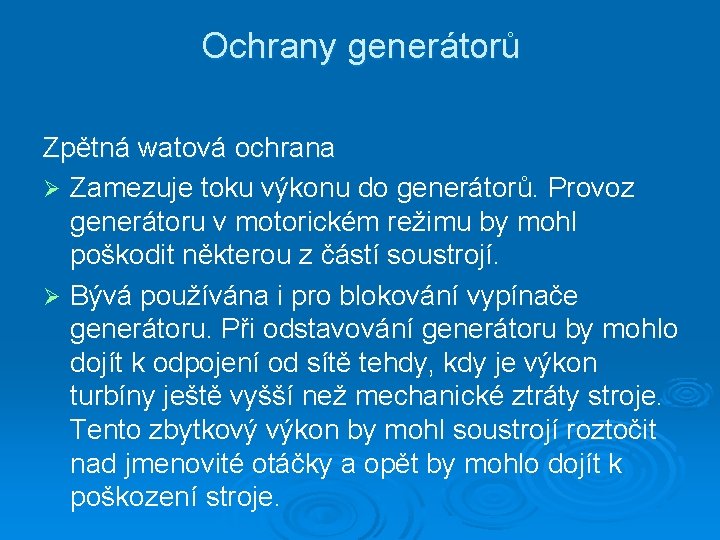 Ochrany generátorů

Zpětná watová ochrana

➢ Zamezuje toku výkonu do generátorů. Provoz generátoru v motorickém režimu by mohl poškodit některou z částí soustrojí.

➢ Bývá používána i pro blokování vypínače generátoru. Při odstavování generátoru by mohlo dojít k odpojení od sítě tehdy, kdy je výkon turbíny ještě vyšší než mechanické ztráty stroje. Tento zbytkový výkon by mohl soustrojí roztočit nad jmenovité otáčky a opět by mohlo dojít k poškození stroje.